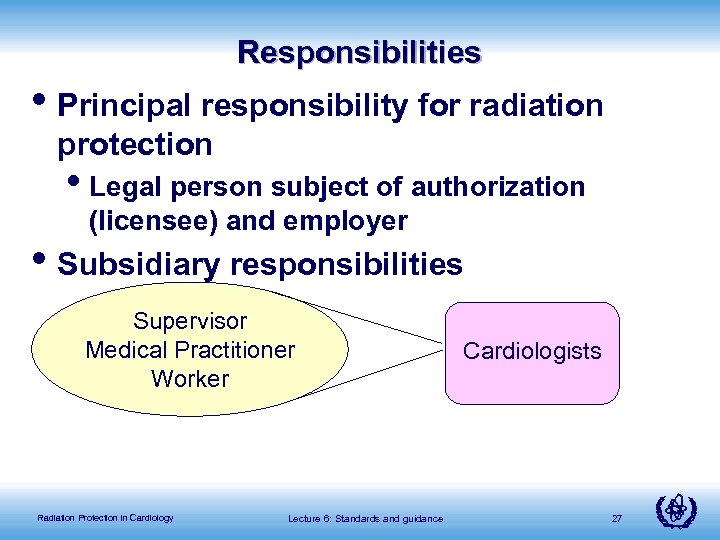 Responsibilities

• Principal responsibility for radiation protection

• Legal person subject of authorization (licensee) and employer

• Subsidiary responsibilities

Supervisor
Medical Practitioner
Worker

Cardiologists

Radiation Protection in Cardiology

Lecture 6: Standards and guidance

27